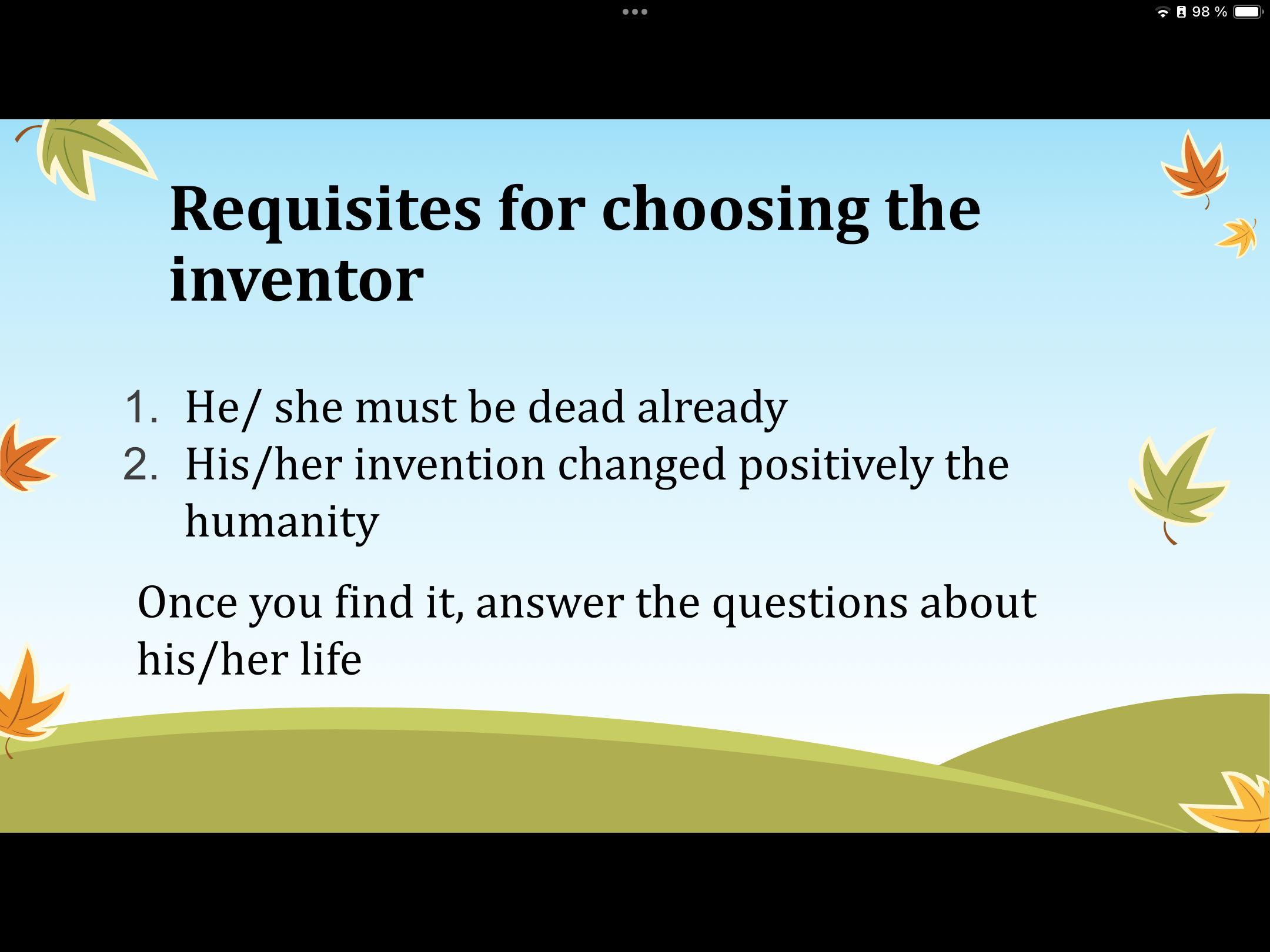 98 %

Requisites for choosing the inventor

1. He/ she must be dead already
2. His/her invention changed positively the humanity

Once you find it, answer the questions about his/her life